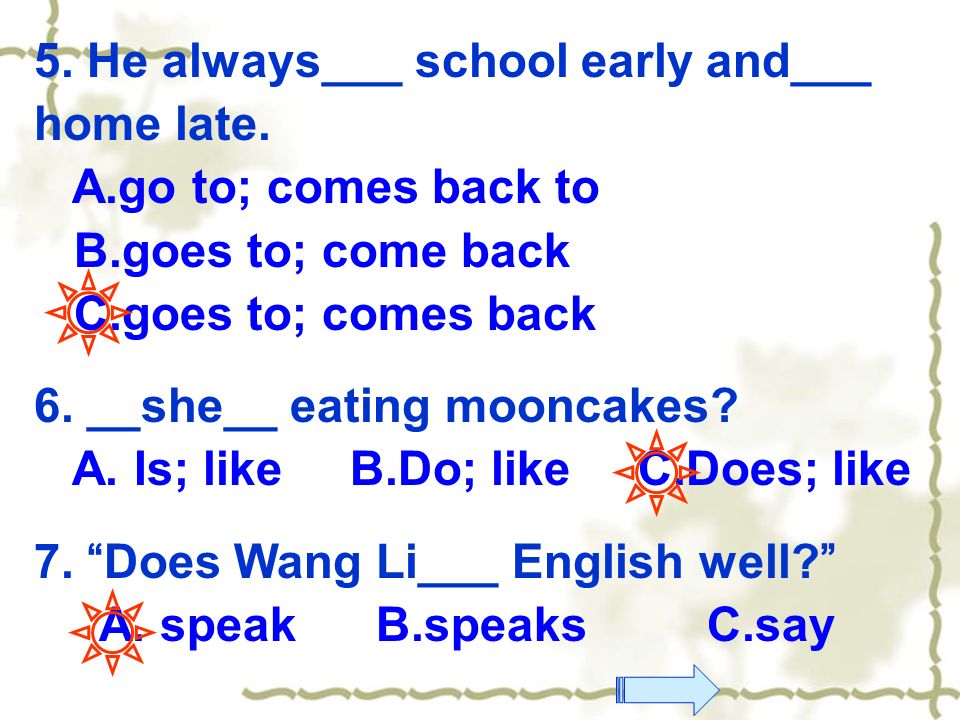 5. He always___ school early and___ home late.

A.go to; comes back to

B.goes to; come back

C.goes to; comes back

6. __she__ eating mooncakes?

A. Is; like B.Do; like C.Does; like

7. “Does Wang Li___ English well?”

A. speak B.speaks C.say